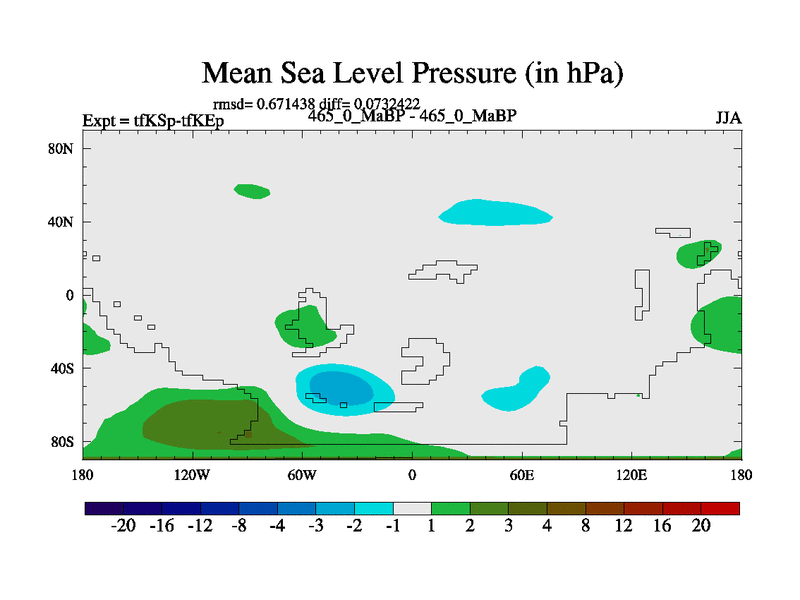 Mean Sea Level Pressure (in hPa)

rmsd= 0.671438 diff= 0.0732422

Expt = tfKSp-tfKEp

465_0_MaBP - 465_0_MaBP

JJA

80N
40N
0
40S
80S

180 120W 60W 0 60E 120E 180

-20 -16 -12 -8 -4 -3 -2 -1 1 2 3 4 8 12 16 20